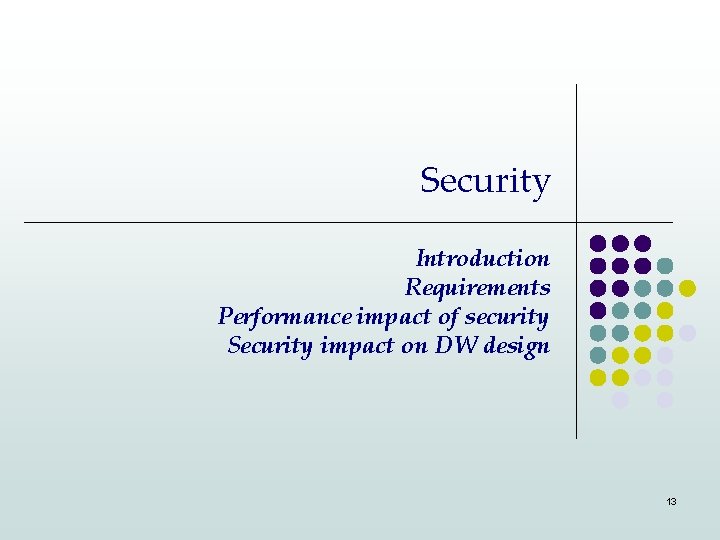 Security

Introduction
Requirements
Performance impact of security
Security impact on DW design

13